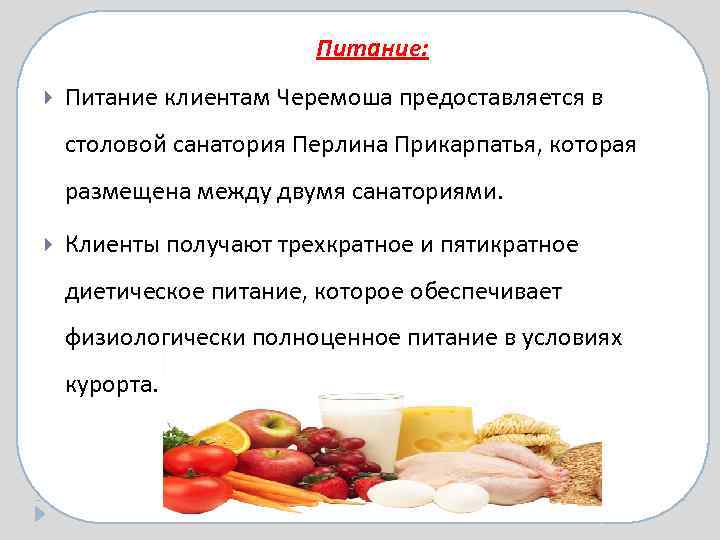 Питание:

Питание клиентам Черемоша предоставляется в столовой санатория Перлина Прикарпатья, которая размещена между двумя санаториями.

Клиенты получают трехкратное и пятикратное диетическое питание, которое обеспечивает физиологически полноценное питание в условиях курорта.